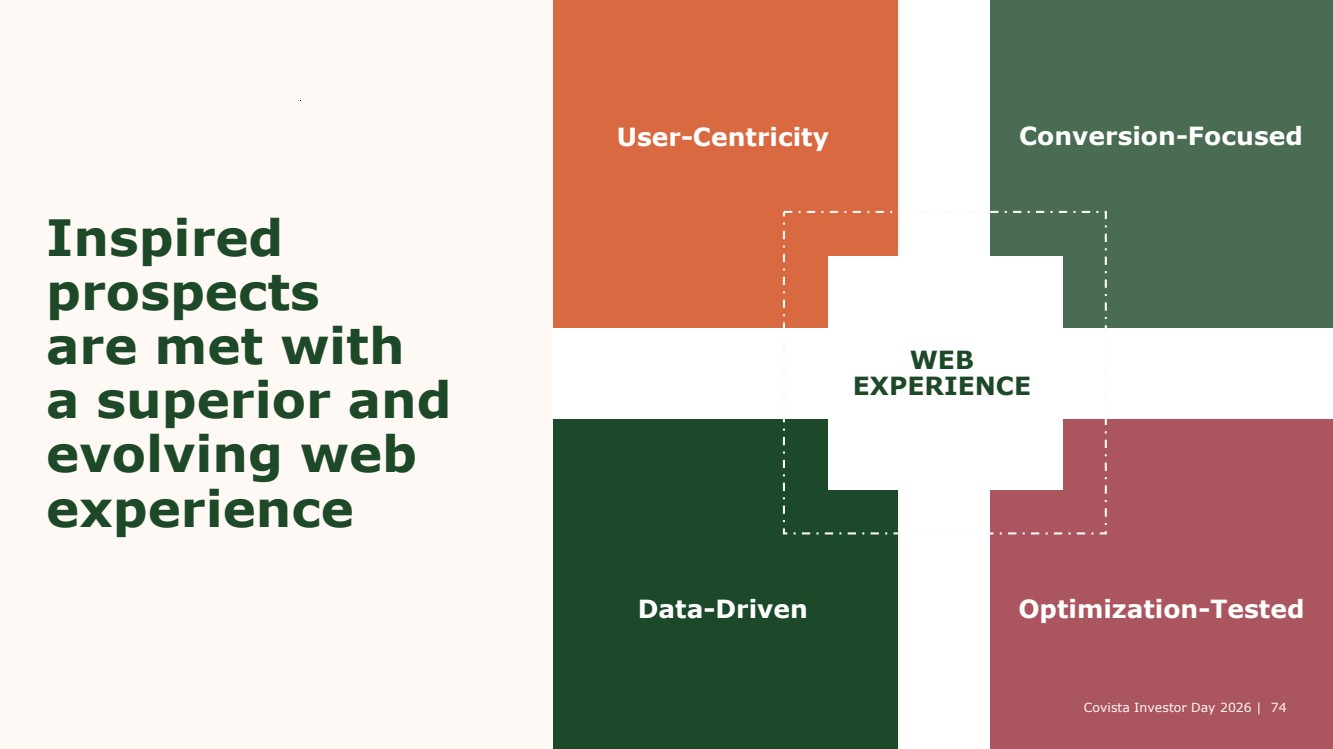 Inspired prospects are met with a superior and evolving web experience

User-Centricity

Conversion-Focused

WEB EXPERIENCE

Data-Driven

Optimization-Tested

Covista Investor Day 2026 | 74